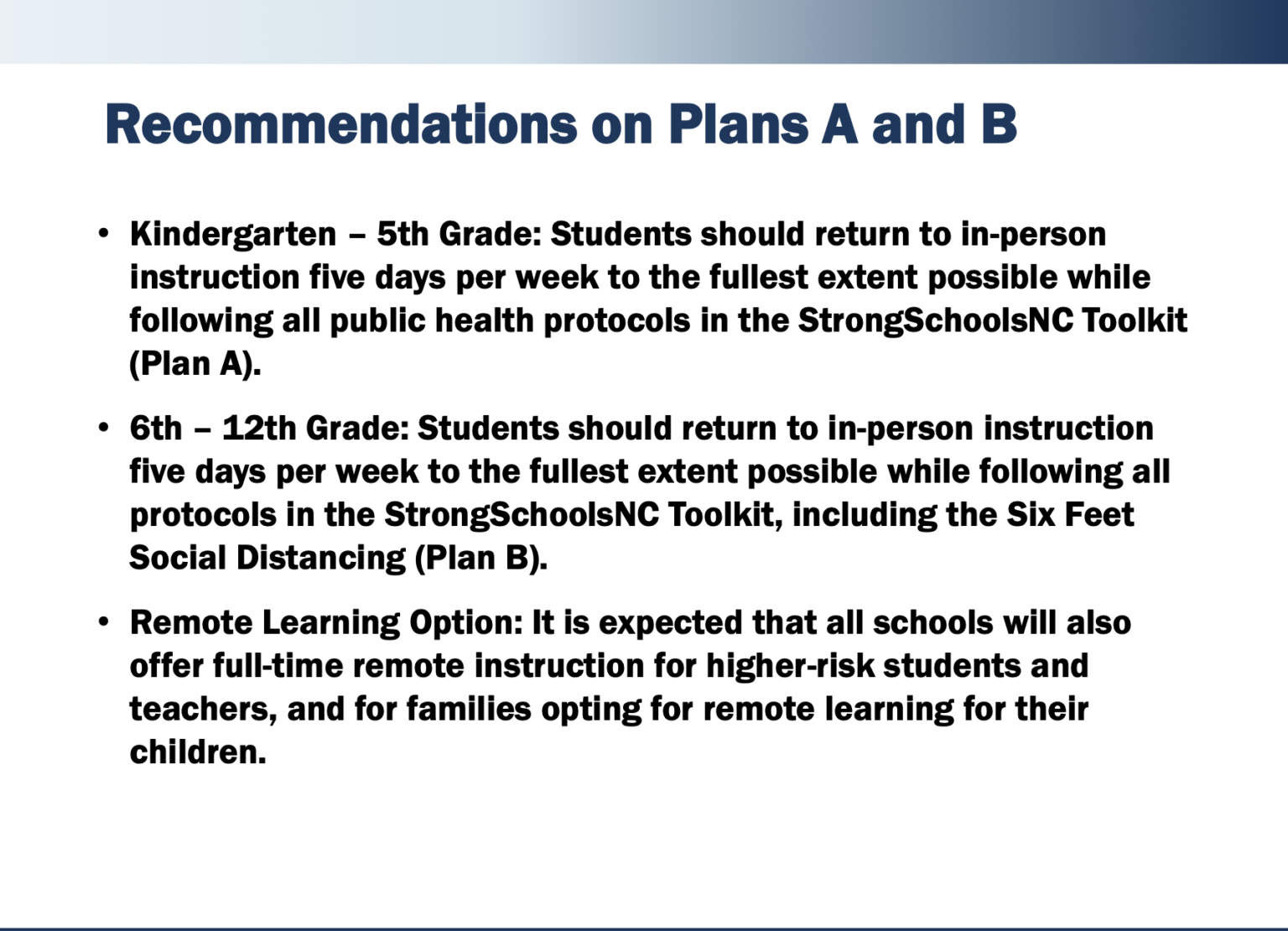 Recommendations on Plans A and B

• Kindergarten – 5th Grade: Students should return to in-person instruction five days per week to the fullest extent possible while following all public health protocols in the StrongSchoolsNC Toolkit (Plan A).

• 6th – 12th Grade: Students should return to in-person instruction five days per week to the fullest extent possible while following all protocols in the StrongSchoolsNC Toolkit, including the Six Feet Social Distancing (Plan B).

• Remote Learning Option: It is expected that all schools will also offer full-time remote instruction for higher-risk students and teachers, and for families opting for remote learning for their children.